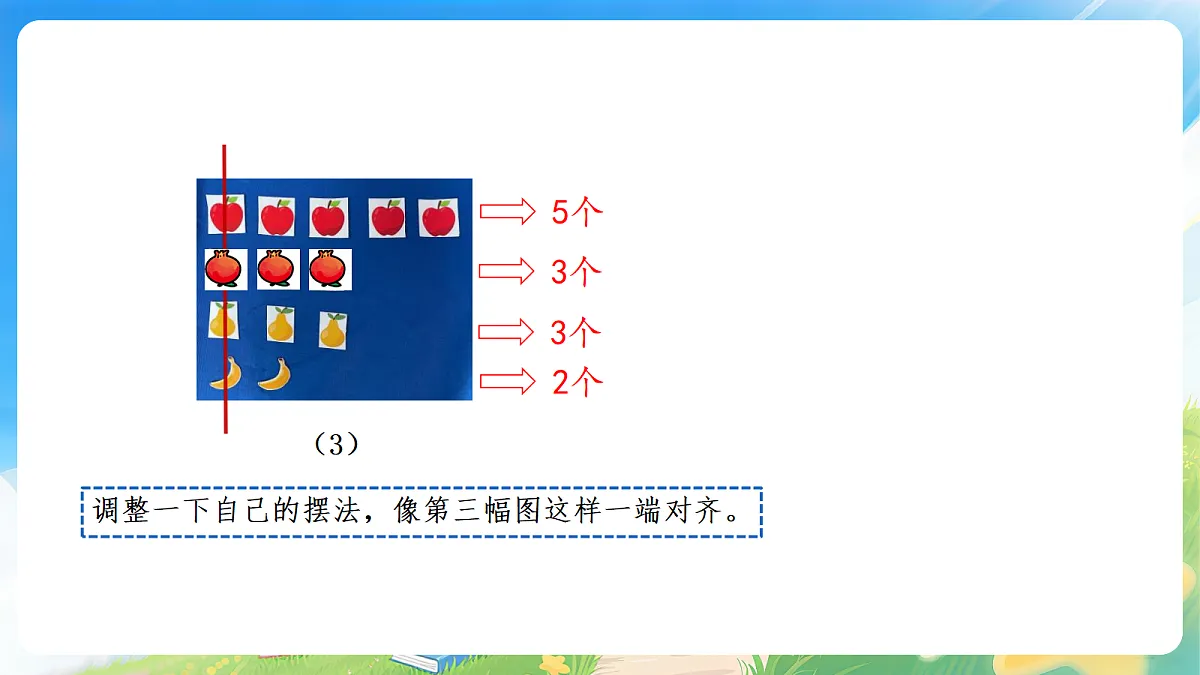 5个

3个

3个

2个

（3）

调整一下自己的摆法，像第三幅图这样一端对齐。